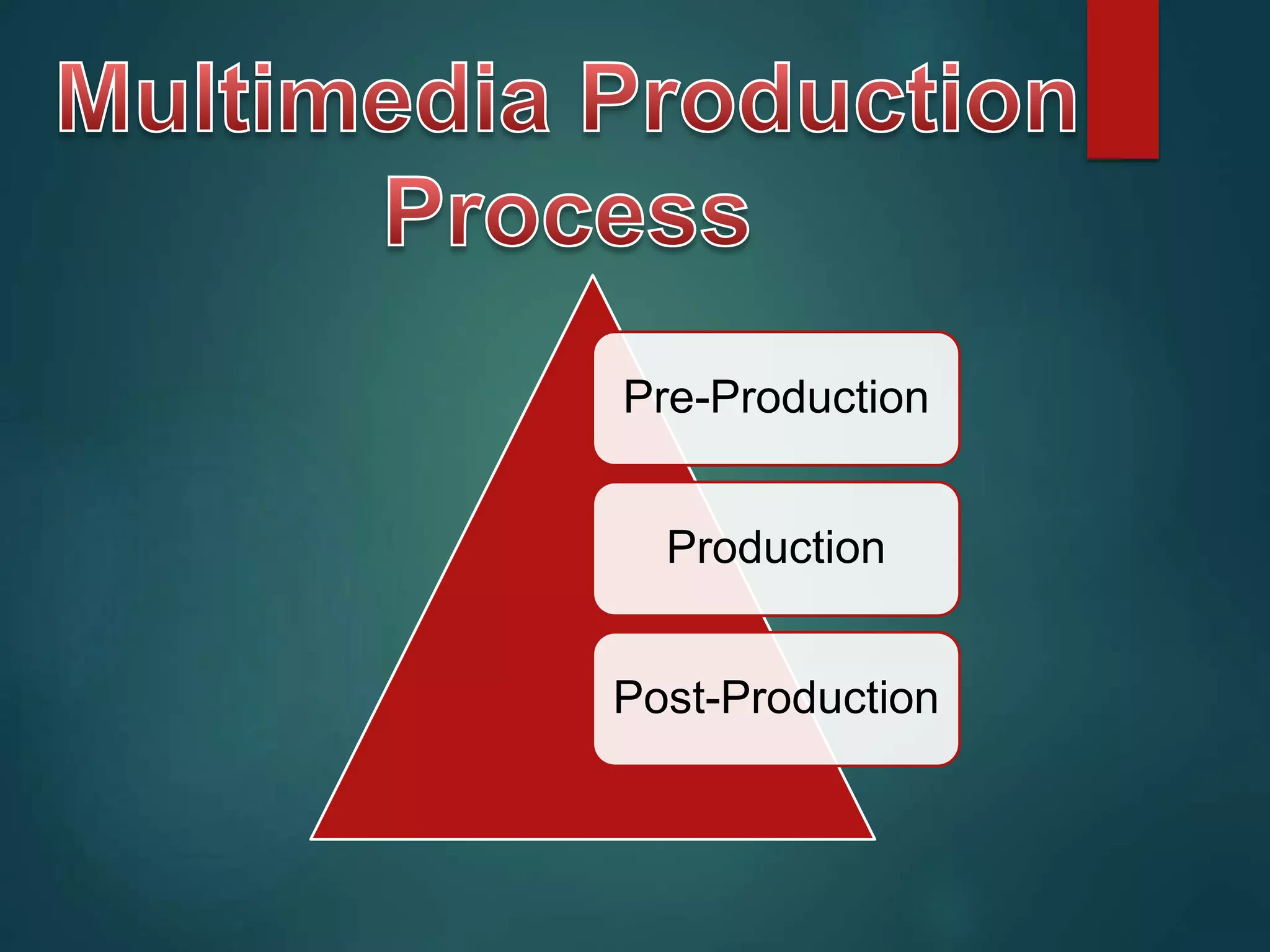 Multimedia Production Process

Pre-Production

Production

Post-Production